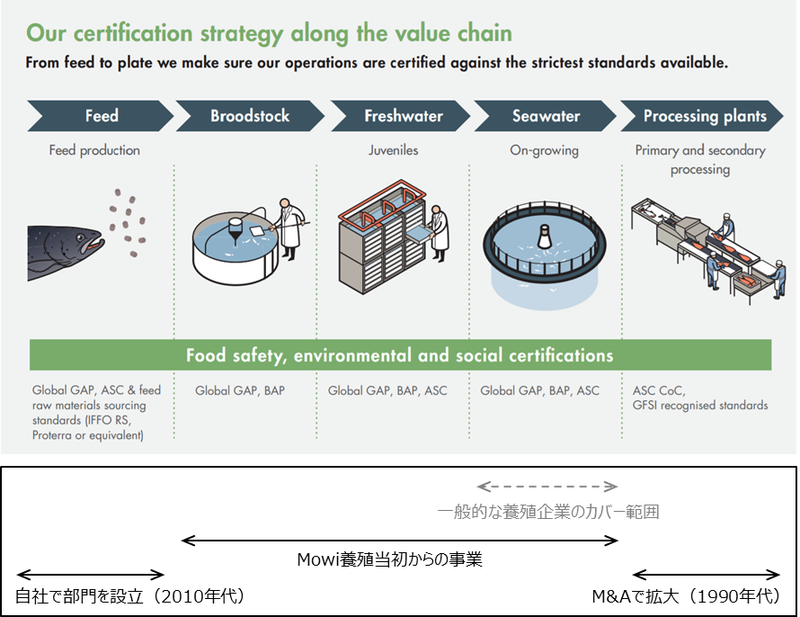 Our certification strategy along the value chain

From feed to plate we make sure our operations are certified against the strictest standards available.

Feed
Feed production

Broodstock

Freshwater
Juveniles

Seawater
On-growing

Processing plants
Primary and secondary processing

Food safety, environmental and social certifications

Global GAP, ASC & feed raw materials sourcing standards (IFFO RS, Proterra or equivalent)

Global GAP, BAP

Global GAP, BAP, ASC

Global GAP, BAP, ASC

ASC CoC, GFSI recognised standards

一般的な養殖企業のカバー範囲

Mowi養殖当初からの事業

自社で部門を設立（2010年代）

M&Aで拡大（1990年代）